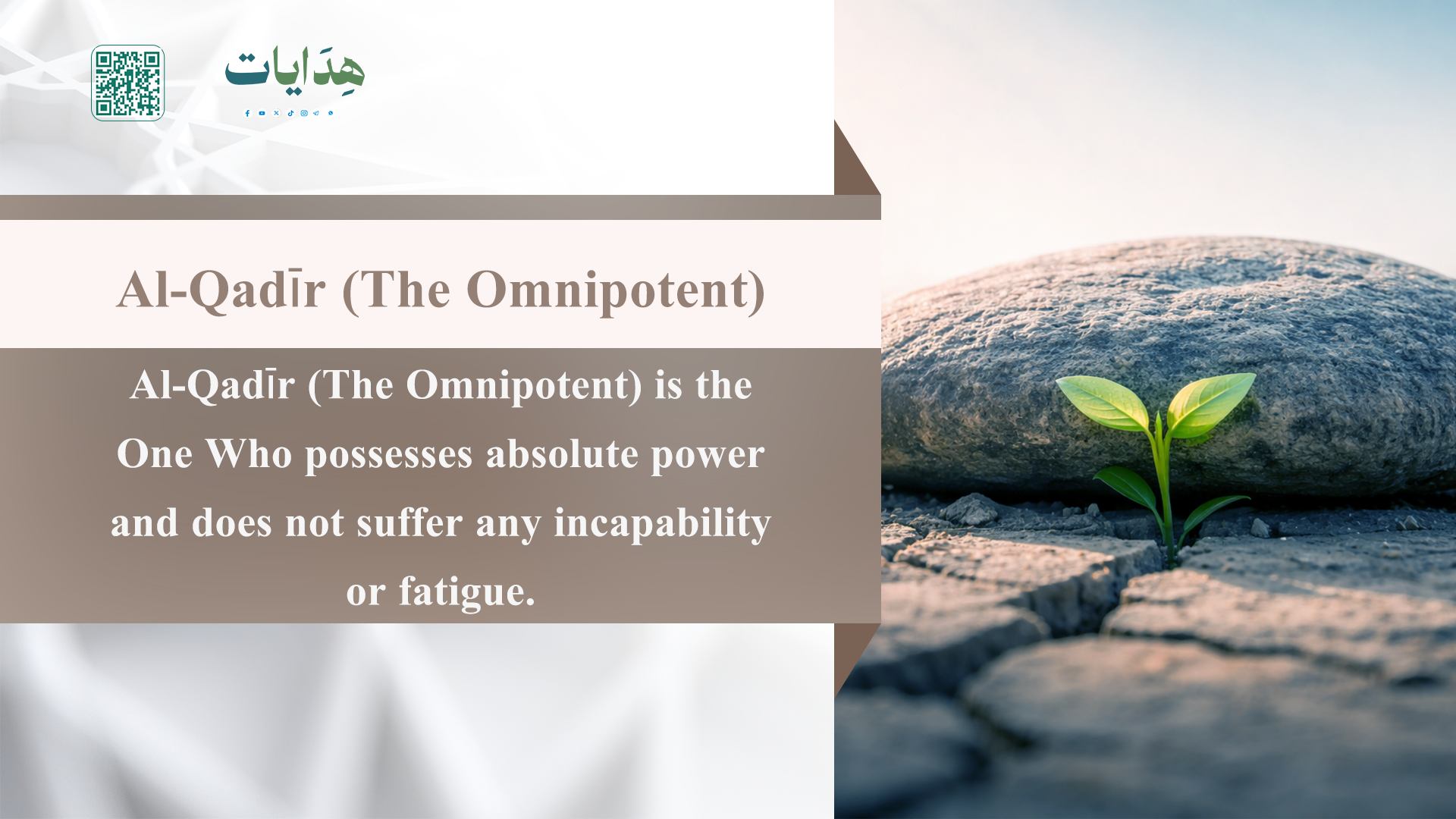 هِدَايات

Al-Qadīr (The Omnipotent)

Al-Qadīr (The Omnipotent) is the One Who possesses absolute power and does not suffer any incapability or fatigue.